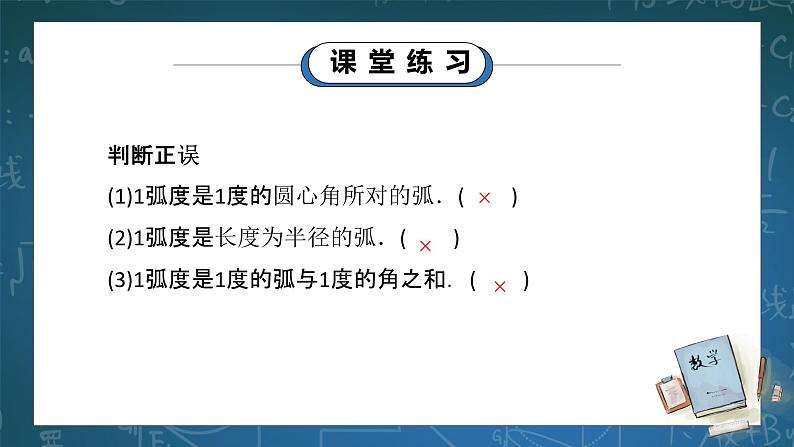 课堂练习

判断正误

(1)1弧度是1度的圆心角所对的弧．( × )

(2)1弧度是长度为半径的弧．( × )

(3)1弧度是1度的弧与1度的角之和．( × )

数学